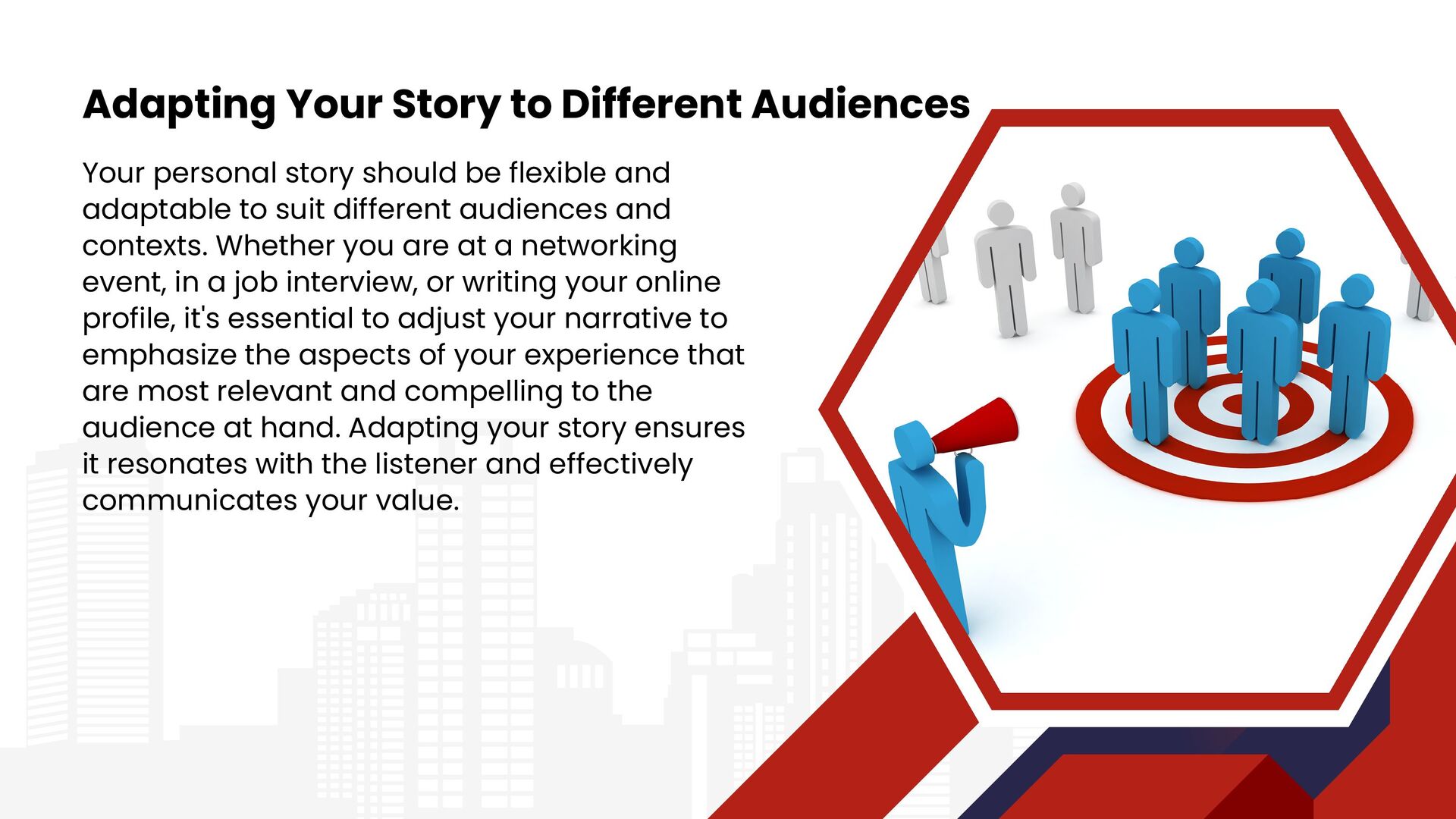 Adapting Your Story to Different Audiences

Your personal story should be flexible and adaptable to suit different audiences and contexts. Whether you are at a networking event, in a job interview, or writing your online profile, it's essential to adjust your narrative to emphasize the aspects of your experience that are most relevant and compelling to the audience at hand. Adapting your story ensures it resonates with the listener and effectively communicates your value.